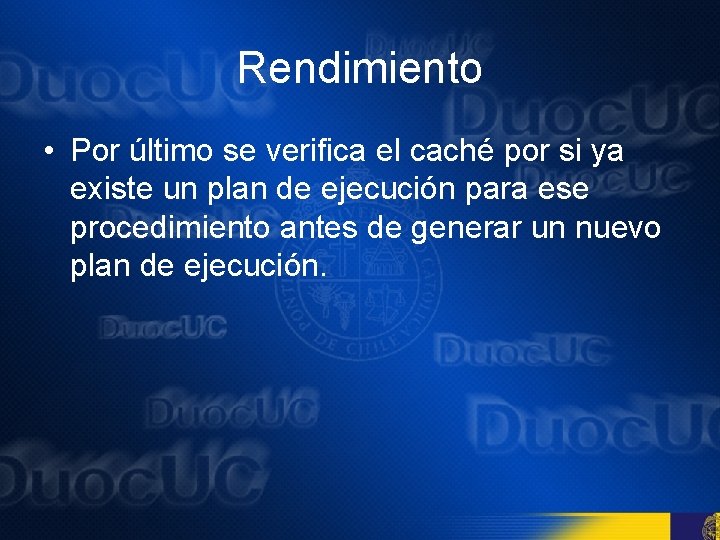 Rendimiento

• Por último se verifica el caché por si ya existe un plan de ejecución para ese procedimiento antes de generar un nuevo plan de ejecución.